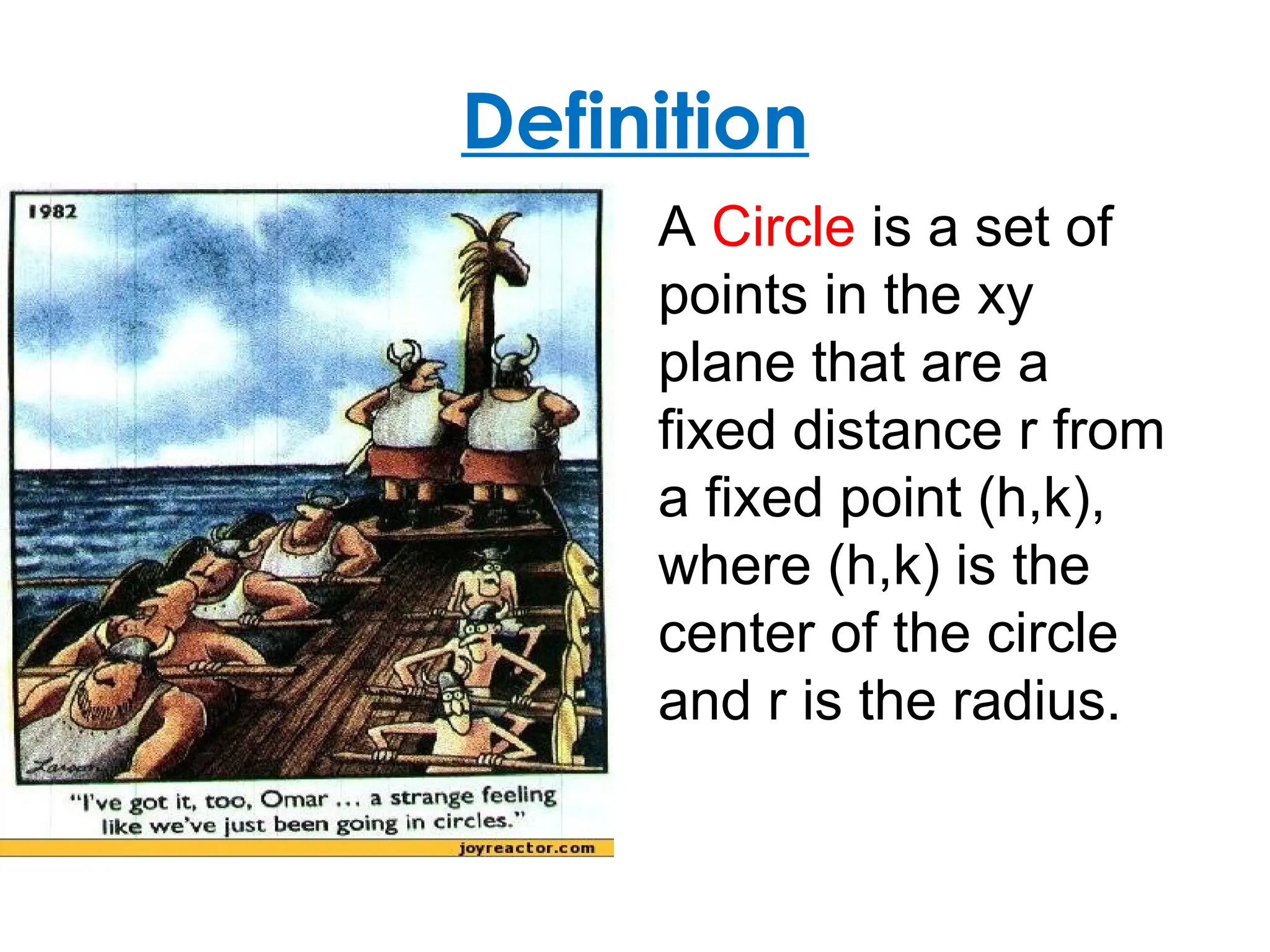 Definition

1982

Larson

"I've got it, too, Omar ... a strange feeling like we've just been going in circles."

joyreactor.com

A Circle is a set of points in the xy plane that are a fixed distance r from a fixed point (h,k), where (h,k) is the center of the circle and r is the radius.